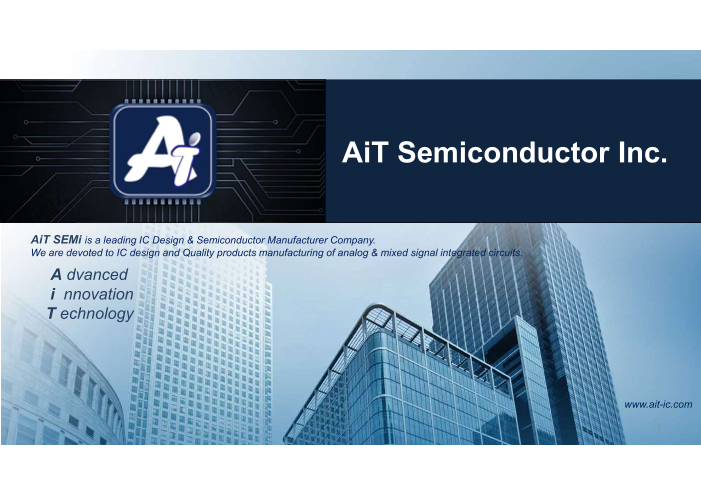 Ai

AiT Semiconductor Inc.

AiT SEMi is a leading IC Design & Semiconductor Manufacturer Company.
We are devoted to IC design and Quality products manufacturing of analog & mixed signal integrated circuits.

A dvanced
i nnovation
T echnology

www.ait-ic.com

1